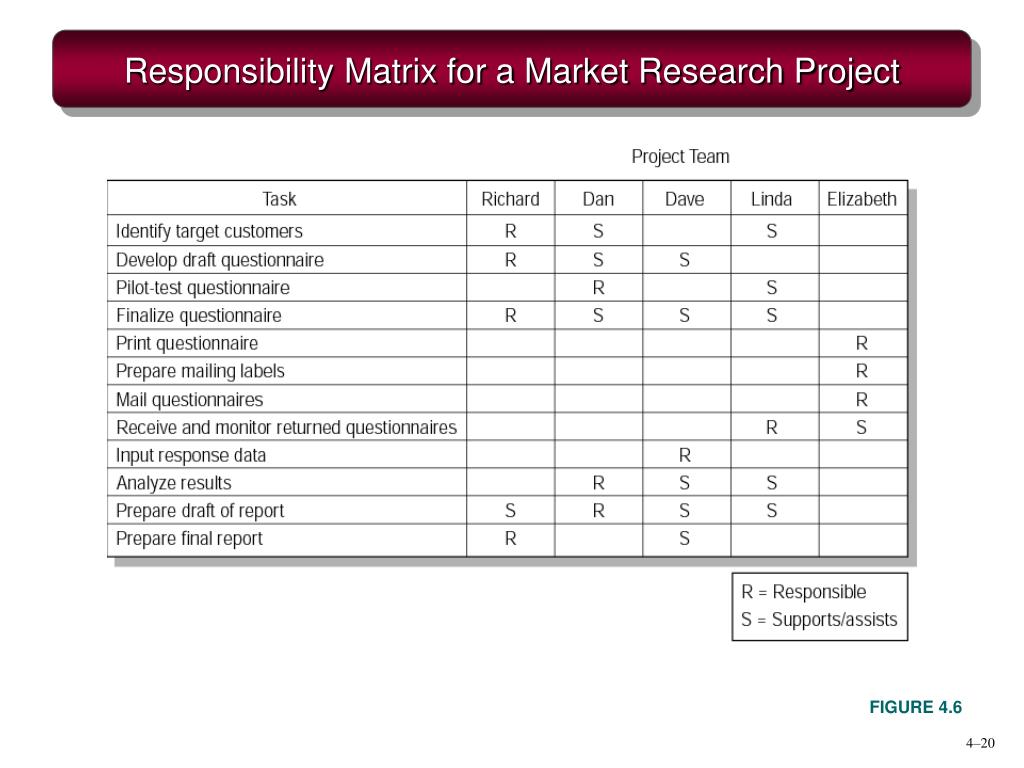 Responsibility Matrix for a Market Research Project

Project Team

| Task | Richard | Dan | Dave | Linda | Elizabeth |
|---|---|---|---|---|---|
| Identify target customers | R | S | | S | |
| Develop draft questionnaire | R | S | S | | |
| Pilot-test questionnaire | | R | | S | |
| Finalize questionnaire | R | S | S | S | |
| Print questionnaire | | | | | R |
| Prepare mailing labels | | | | | R |
| Mail questionnaires | | | | | R |
| Receive and monitor returned questionnaires | | | | R | S |
| Input response data | | | R | | |
| Analyze results | | R | S | S | |
| Prepare draft of report | S | R | S | S | |
| Prepare final report | R | | S | | |

R = Responsible
S = Supports/assists

FIGURE 4.6

4–20